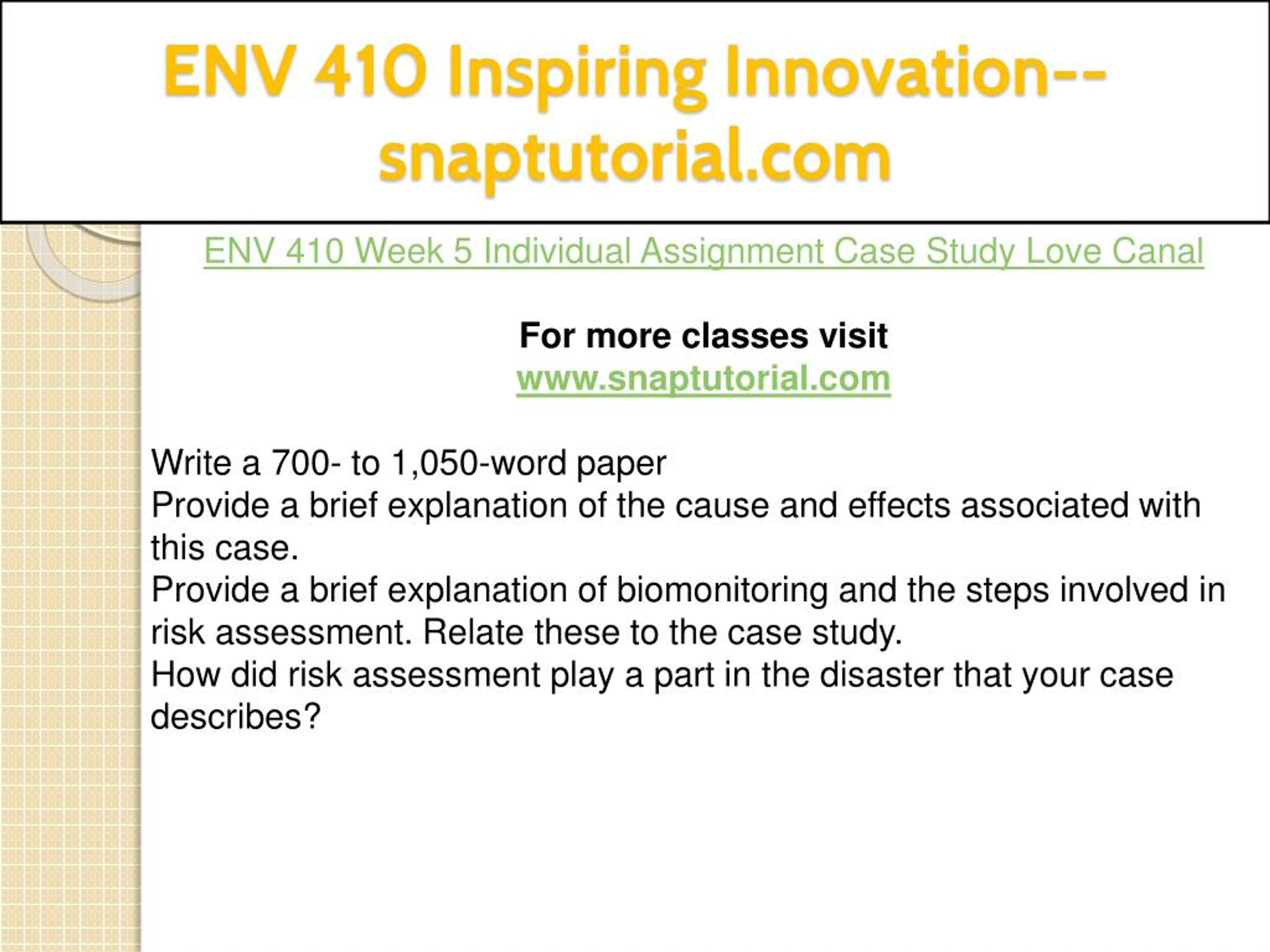 ENV 410 Inspiring Innovation--snaptutorial.com

ENV 410 Week 5 Individual Assignment Case Study Love Canal

For more classes visit
www.snaptutorial.com

Write a 700- to 1,050-word paper
Provide a brief explanation of the cause and effects associated with this case.
Provide a brief explanation of biomonitoring and the steps involved in risk assessment. Relate these to the case study.
How did risk assessment play a part in the disaster that your case describes?